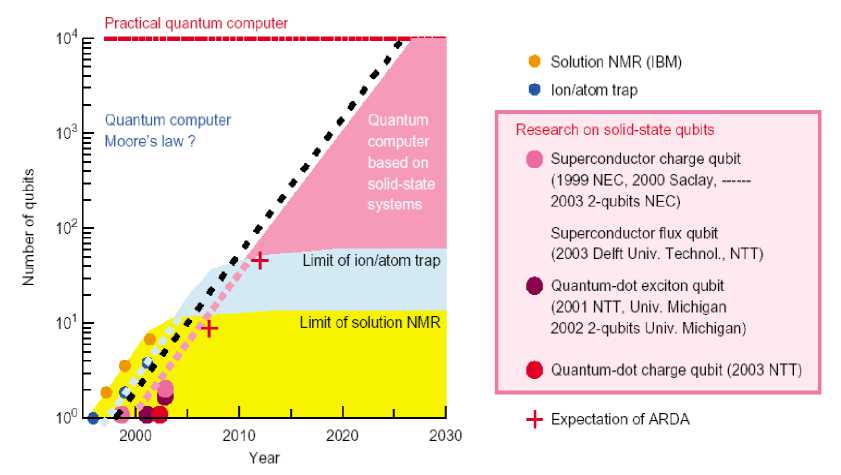 Practical quantum computer

$10^4$

$10^3$

$10^2$

$10^1$

$10^0$

Number of qubits

Quantum computer Moore's law ?

Quantum computer based on solid-state systems

Limit of ion/atom trap

Limit of solution NMR

2000

2010

2020

2030

Year

Solution NMR (IBM)

Ion/atom trap

Research on solid-state qubits

Superconductor charge qubit (1999 NEC, 2000 Saclay, ------ 2003 2-qubits NEC)

Superconductor flux qubit (2003 Delft Univ. Technol., NTT)

Quantum-dot exciton qubit (2001 NTT, Univ. Michigan 2002 2-qubits Univ. Michigan)

Quantum-dot charge qubit (2003 NTT)

Expectation of ARDA